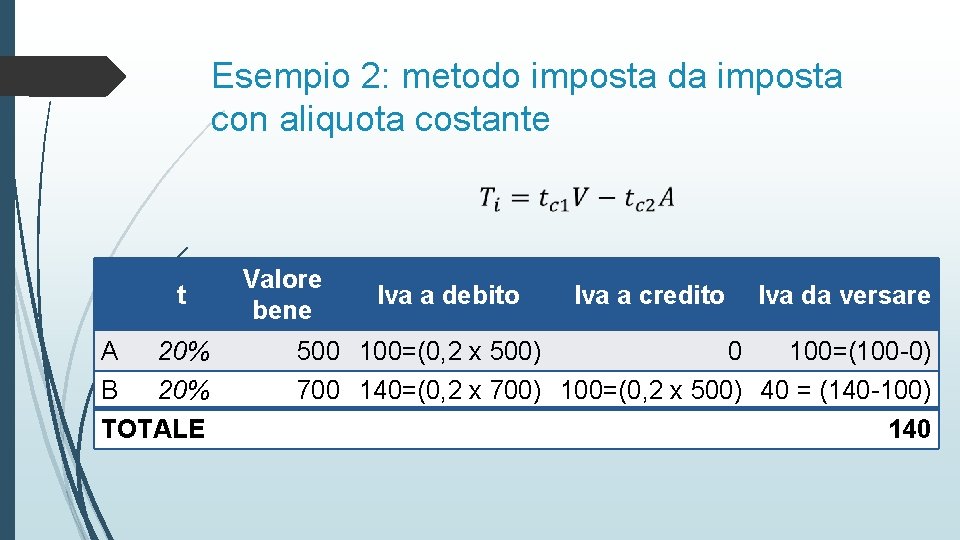 Esempio 2: metodo imposta da imposta con aliquota costante

$T_i = t_{c1}V - t_{c2}A$

| | t | Valore bene | Iva a debito | Iva a credito | Iva da versare |
|---|---|---|---|---|---|
| A | 20% | 500 | 100=(0,2 x 500) | 0 | 100=(100-0) |
| B | 20% | 700 | 140=(0,2 x 700) | 100=(0,2 x 500) | 40 = (140-100) |
| TOTALE | | | | | 140 |